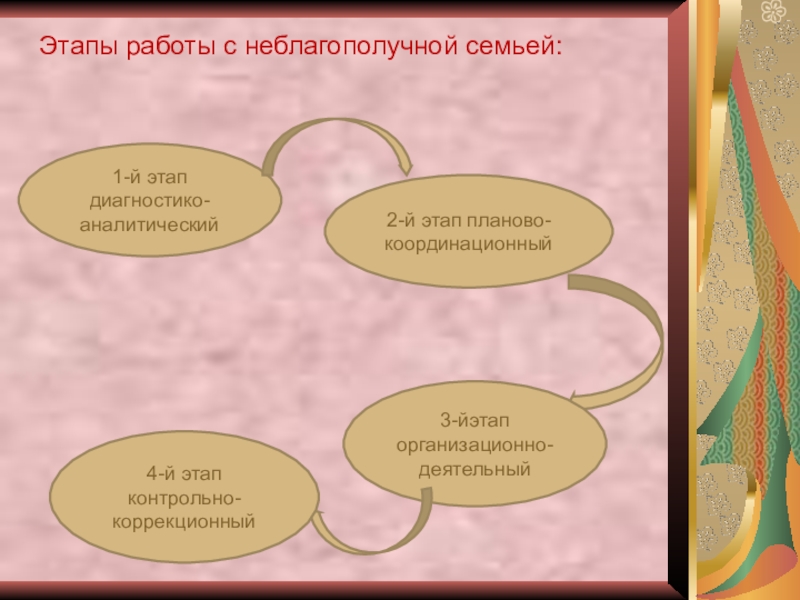 Этапы работы с неблагополучной семьей:

1-й этап диагностико-аналитический

2-й этап планово-координационный

3-йэтап организационно-деятельный

4-й этап контрольно-коррекционный